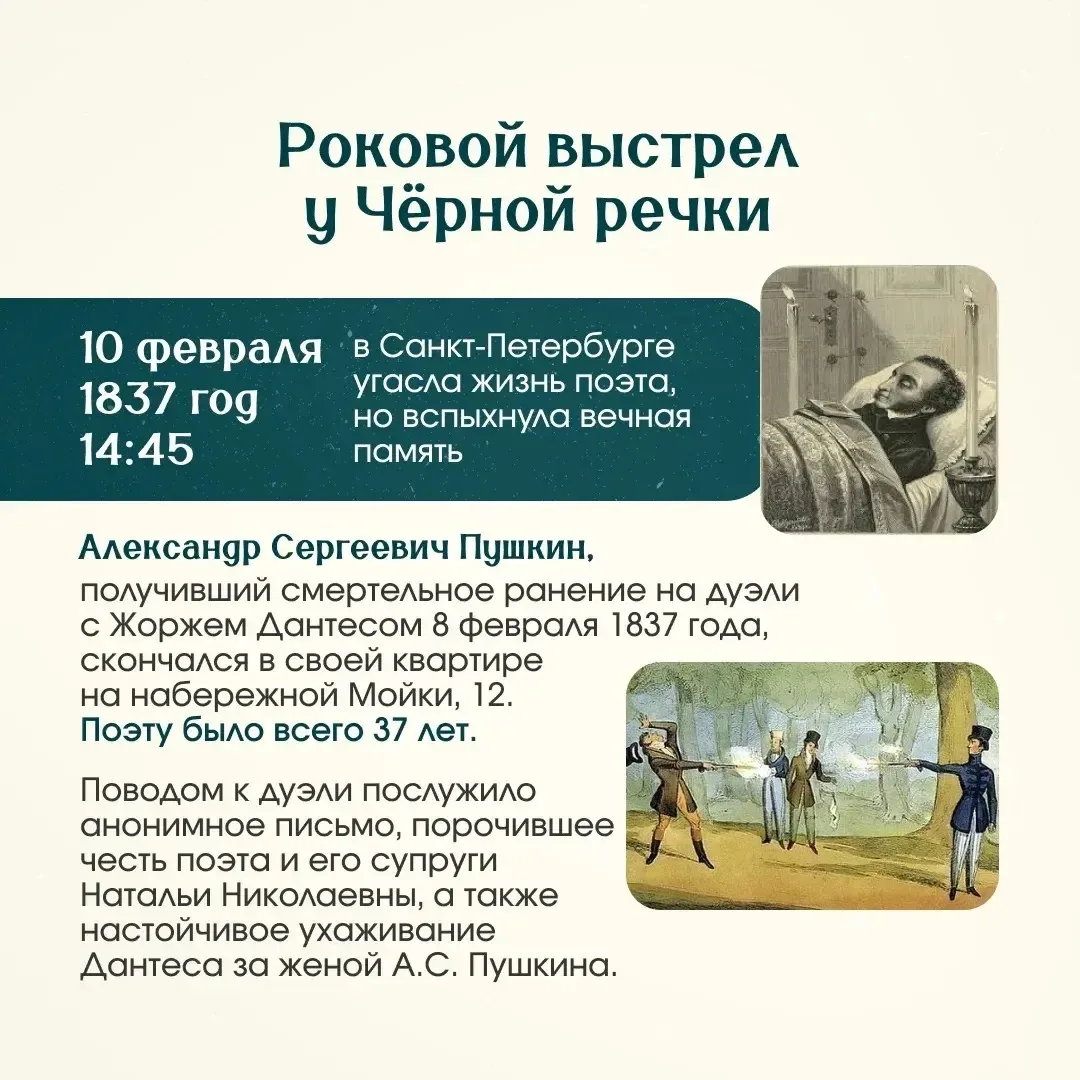 Роковой выстрел у Чёрной речки

10 февраля 1837 год 14:45

в Санкт-Петербурге угасла жизнь поэта, но вспыхнула вечная память

Александр Сергеевич Пушкин, получивший смертельное ранение на дуэли с Жоржем Дантесом 8 февраля 1837 года, скончался в своей квартире на набережной Мойки, 12. Поэту было всего 37 лет.

Поводом к дуэли послужило анонимное письмо, порочившее честь поэта и его супруги Натальи Николаевны, а также настойчивое ухаживание Дантеса за женой А.С. Пушкина.